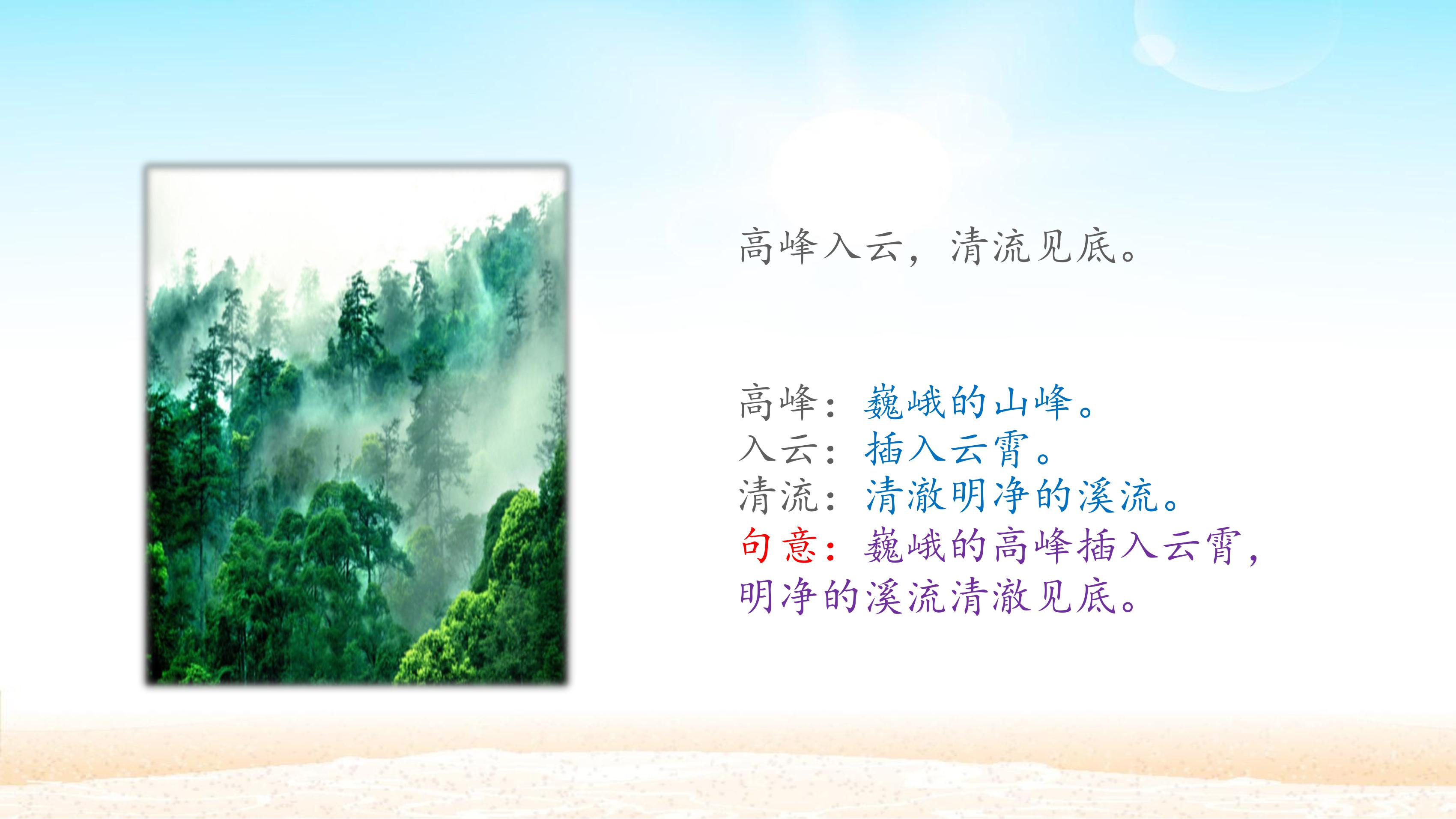 高峰入云，清流见底。

高峰：巍峨的山峰。
入云：插入云霄。
清流：清澈明净的溪流。
句意：巍峨的高峰插入云霄，明净的溪流清澈见底。